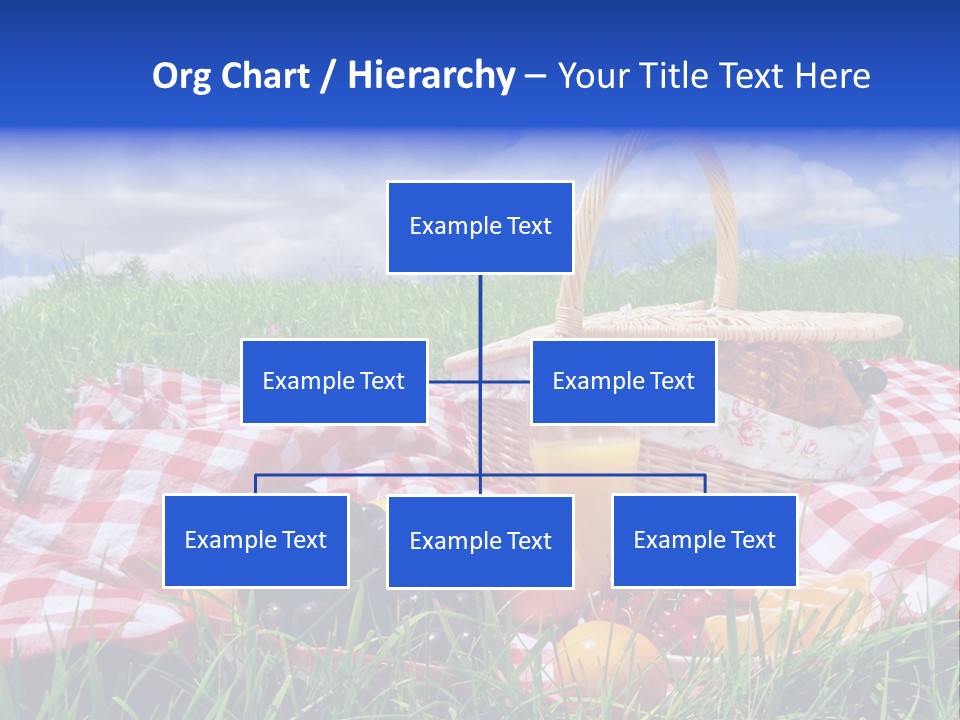 Org Chart / Hierarchy – Your Title Text Here

Example Text

Example Text

Example Text

Example Text

Example Text

Example Text